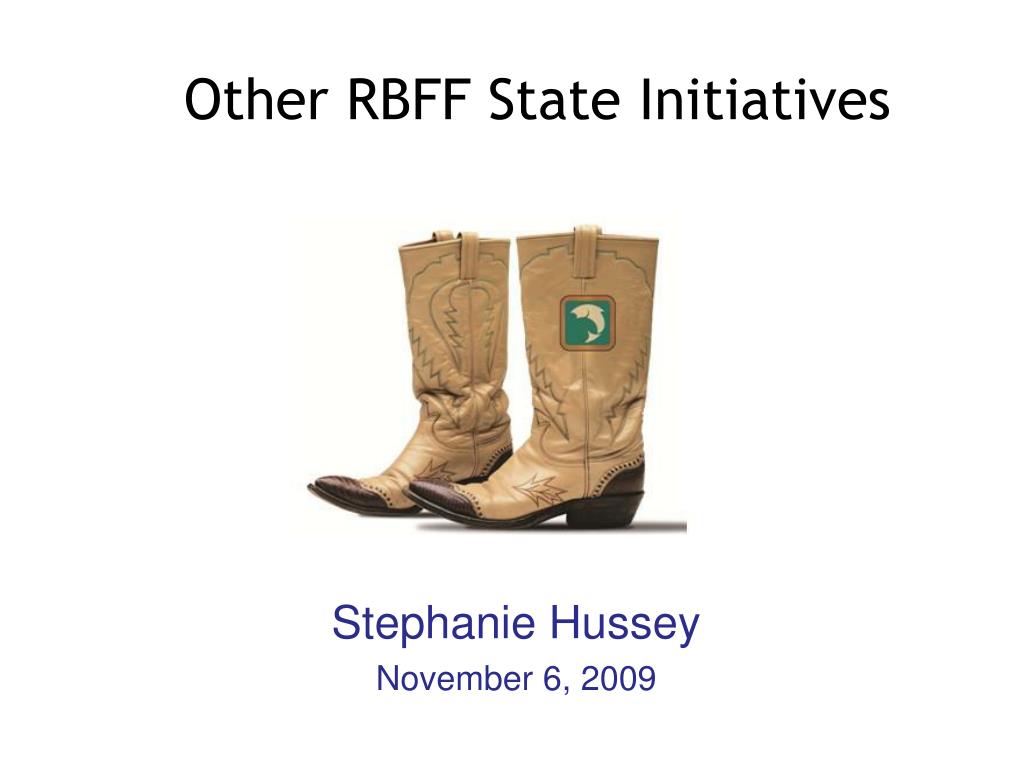 Other RBFF State Initiatives

Stephanie Hussey

November 6, 2009